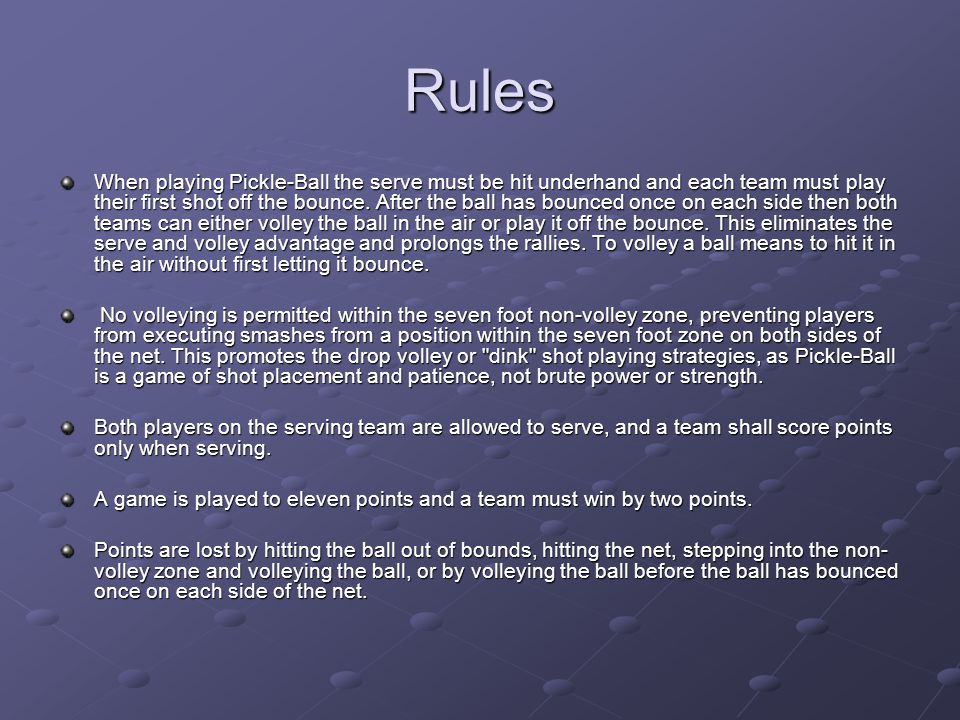 Rules

When playing Pickle-Ball the serve must be hit underhand and each team must play their first shot off the bounce. After the ball has bounced once on each side then both teams can either volley the ball in the air or play it off the bounce. This eliminates the serve and volley advantage and prolongs the rallies. To volley a ball means to hit it in the air without first letting it bounce.

No volleying is permitted within the seven foot non-volley zone, preventing players from executing smashes from a position within the seven foot zone on both sides of the net. This promotes the drop volley or "dink" shot playing strategies, as Pickle-Ball is a game of shot placement and patience, not brute power or strength.

Both players on the serving team are allowed to serve, and a team shall score points only when serving.

A game is played to eleven points and a team must win by two points.

Points are lost by hitting the ball out of bounds, hitting the net, stepping into the non-volley zone and volleying the ball, or by volleying the ball before the ball has bounced once on each side of the net.